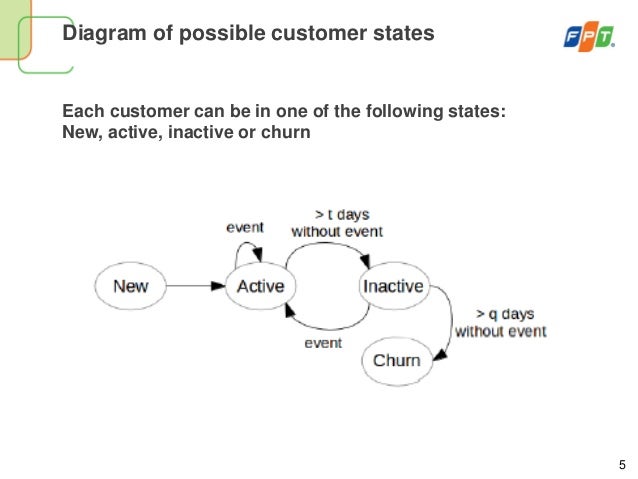 Diagram of possible customer states

FPT

Each customer can be in one of the following states: New, active, inactive or churn

event

> t days
without event

New

Active

Inactive

event

> q days
without event

Churn

5